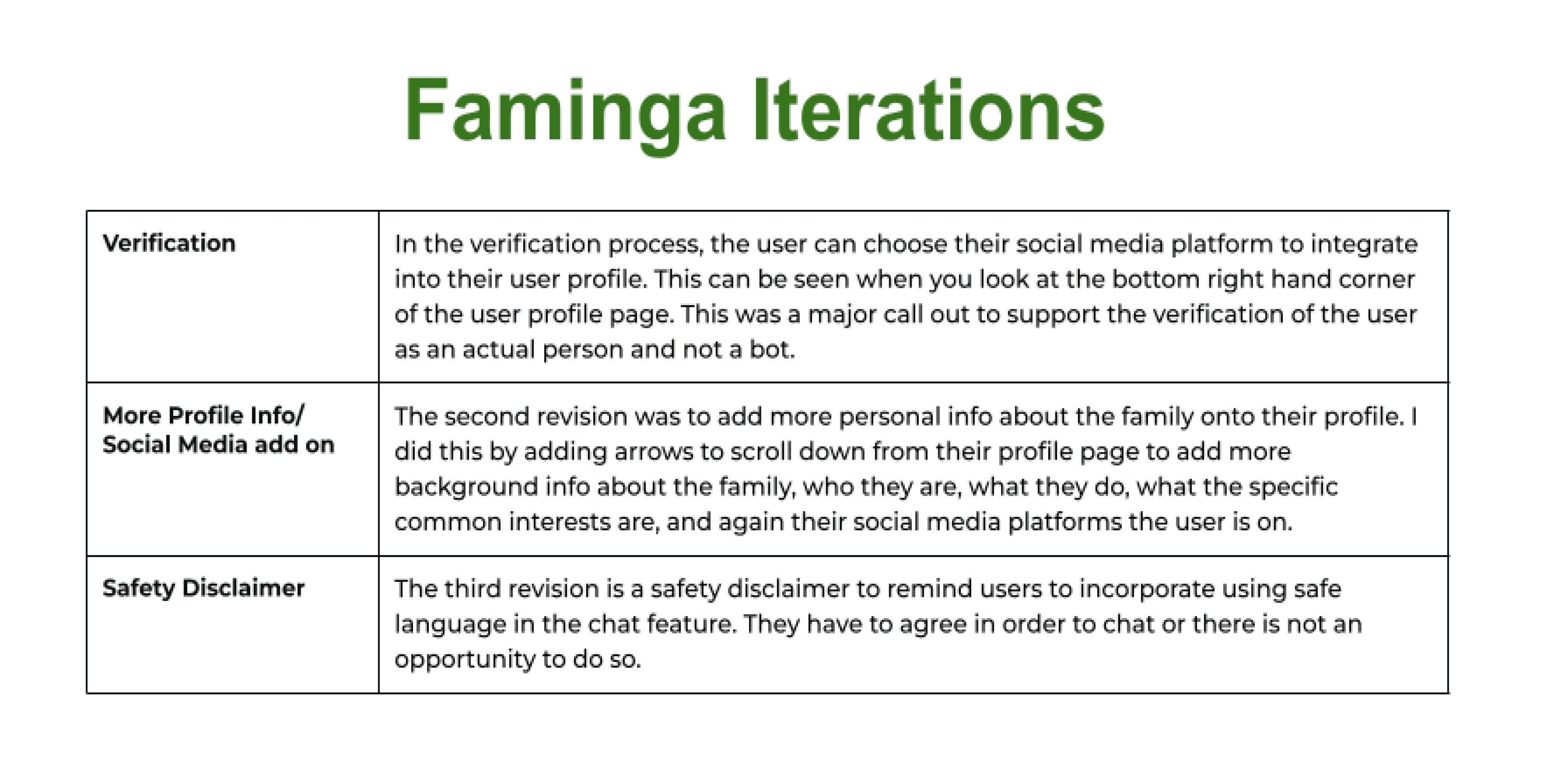 Faminga Iterations

| Verification | In the verification process, the user can choose their social media platform to integrate into their user profile. This can be seen when you look at the bottom right hand corner of the user profile page. This was a major call out to support the verification of the user as an actual person and not a bot. |
|---|---|
| More Profile Info/ Social Media add on | The second revision was to add more personal info about the family onto their profile. I did this by adding arrows to scroll down from their profile page to add more background info about the family, who they are, what they do, what the specific common interests are, and again their social media platforms the user is on. |
| Safety Disclaimer | The third revision is a safety disclaimer to remind users to incorporate using safe language in the chat feature. They have to agree in order to chat or there is not an opportunity to do so. |